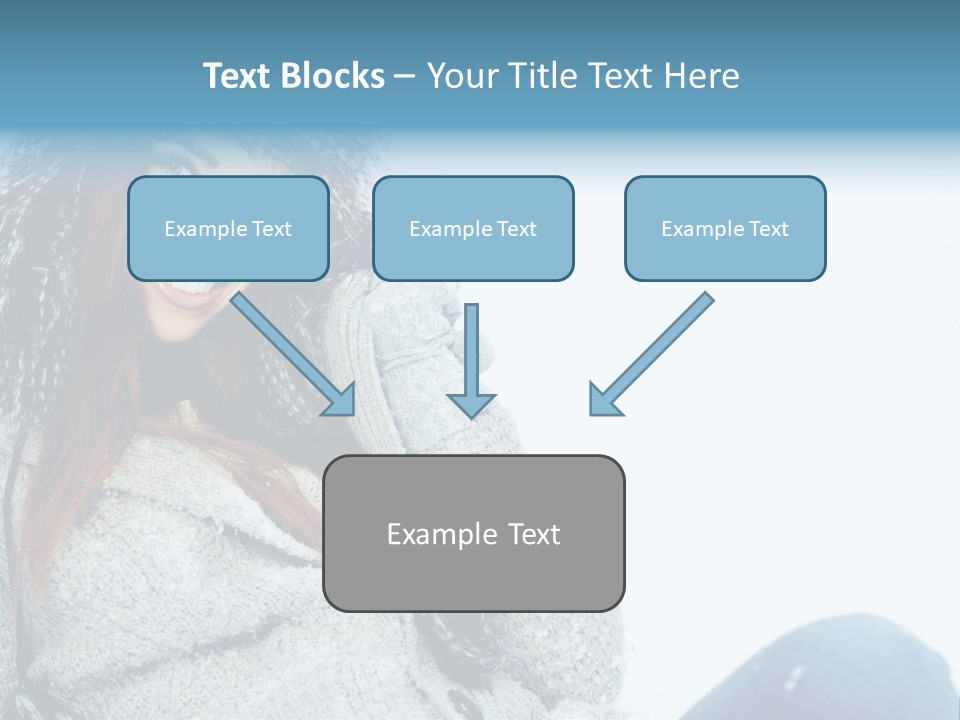 Text Blocks – Your Title Text Here

Example Text

Example Text

Example Text

Example Text